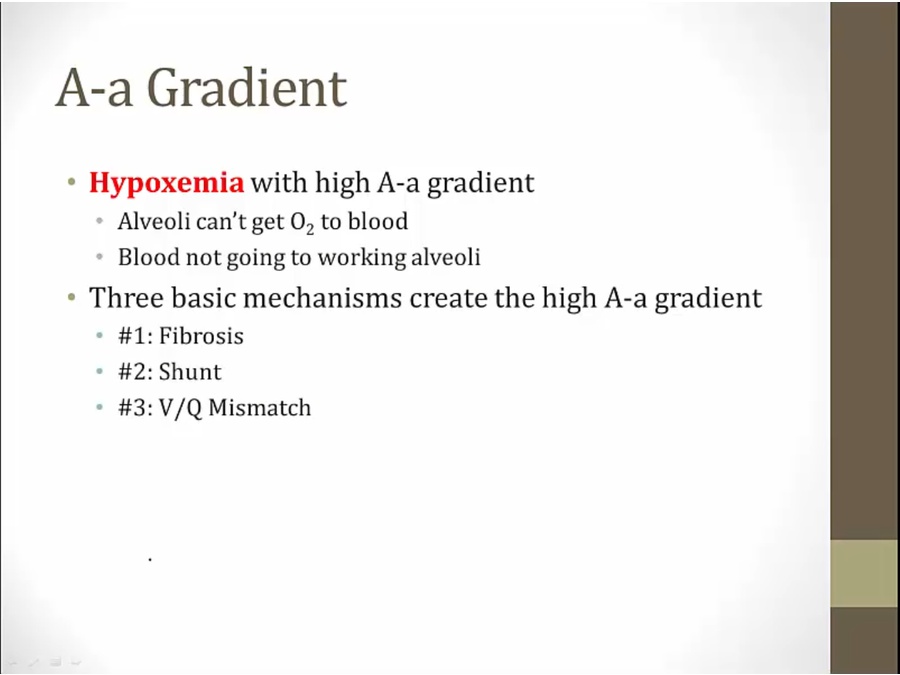 A-a Gradient

• Hypoxemia with high A-a gradient
  • Alveoli can't get $O_2$ to blood
  • Blood not going to working alveoli
• Three basic mechanisms create the high A-a gradient
  • #1: Fibrosis
  • #2: Shunt
  • #3: V/Q Mismatch